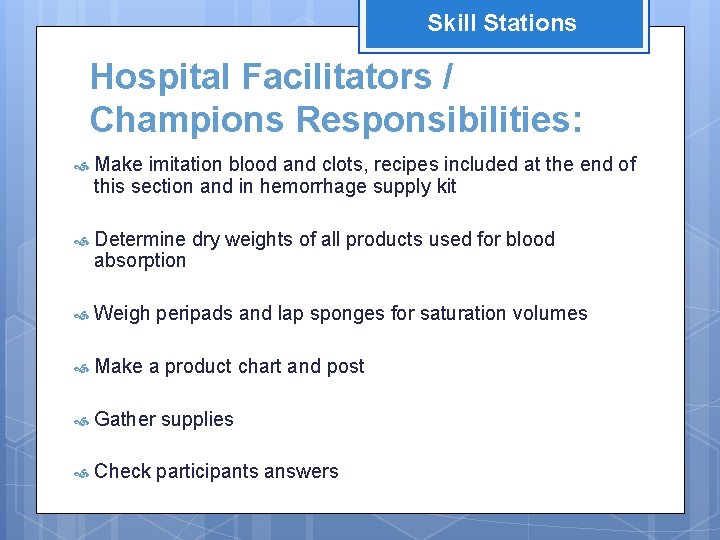 Skill Stations

Hospital Facilitators / Champions Responsibilities:

Make imitation blood and clots, recipes included at the end of this section and in hemorrhage supply kit

Determine dry weights of all products used for blood absorption

Weigh peripads and lap sponges for saturation volumes

Make a product chart and post

Gather supplies

Check participants answers